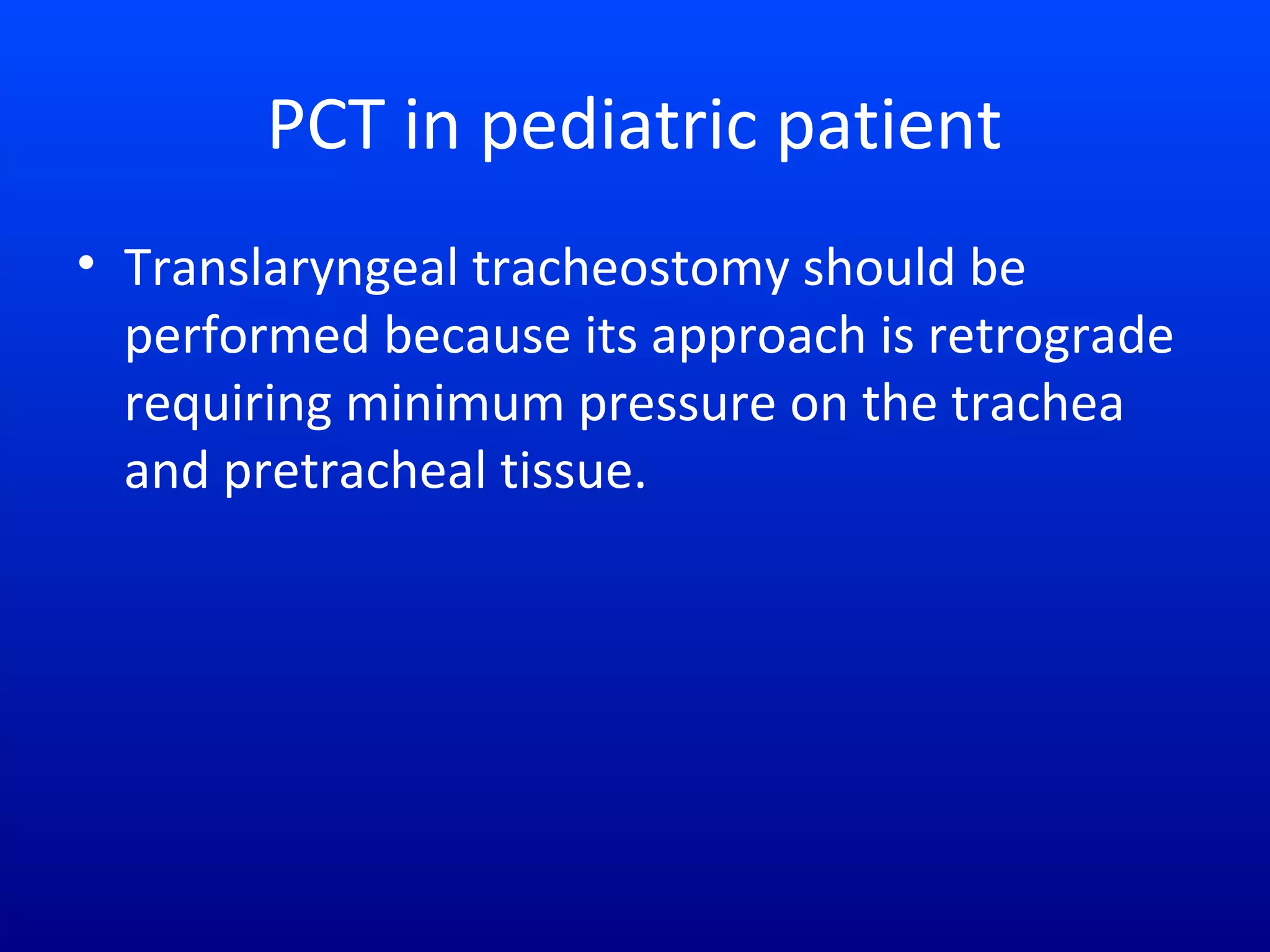 PCT in pediatric patient

• Translaryngeal tracheostomy should be performed because its approach is retrograde requiring minimum pressure on the trachea and pretracheal tissue.